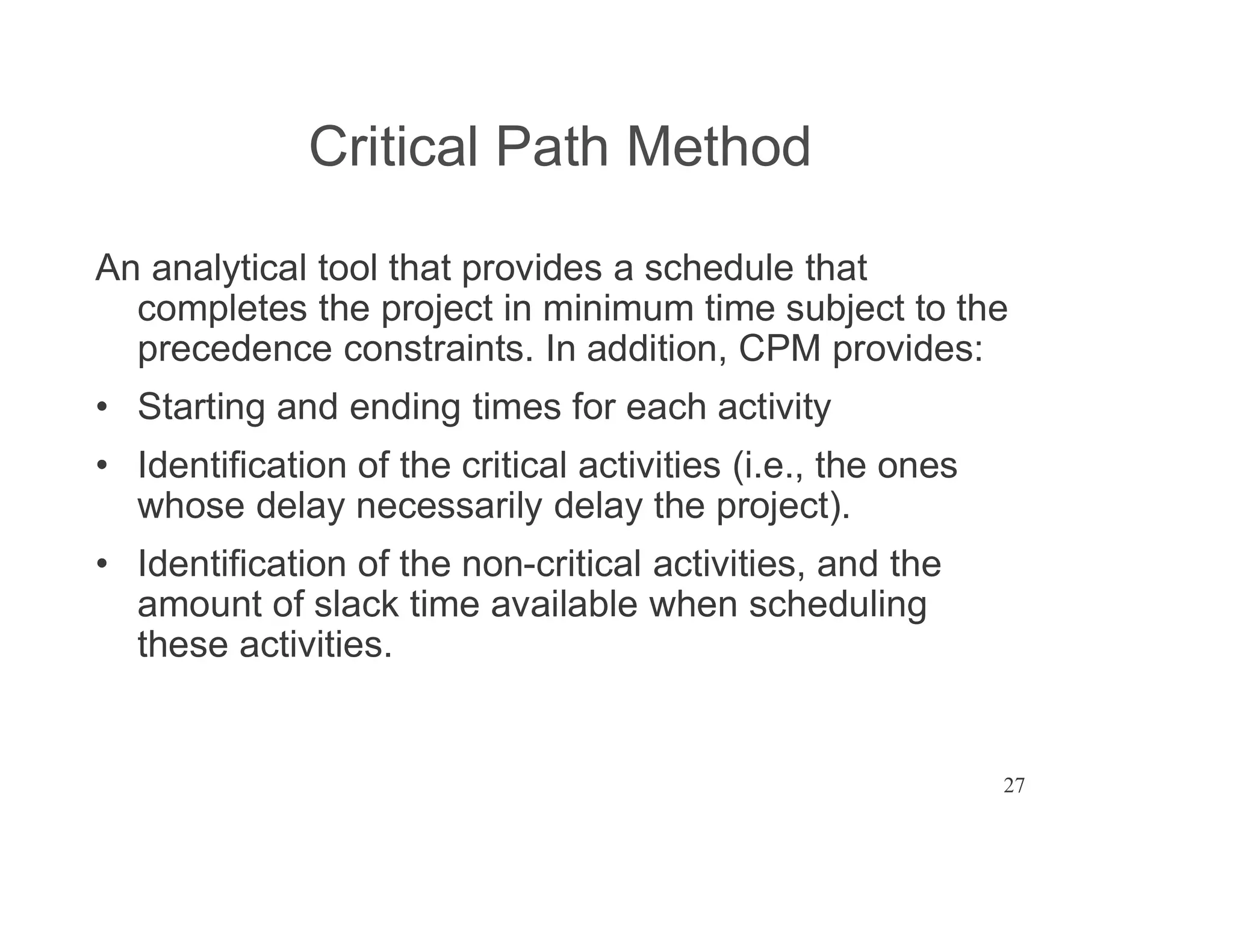 Critical Path Method

An analytical tool that provides a schedule that completes the project in minimum time subject to the precedence constraints. In addition, CPM provides:

• Starting and ending times for each activity

• Identification of the critical activities (i.e., the ones whose delay necessarily delay the project).

• Identification of the non-critical activities, and the amount of slack time available when scheduling these activities.

27